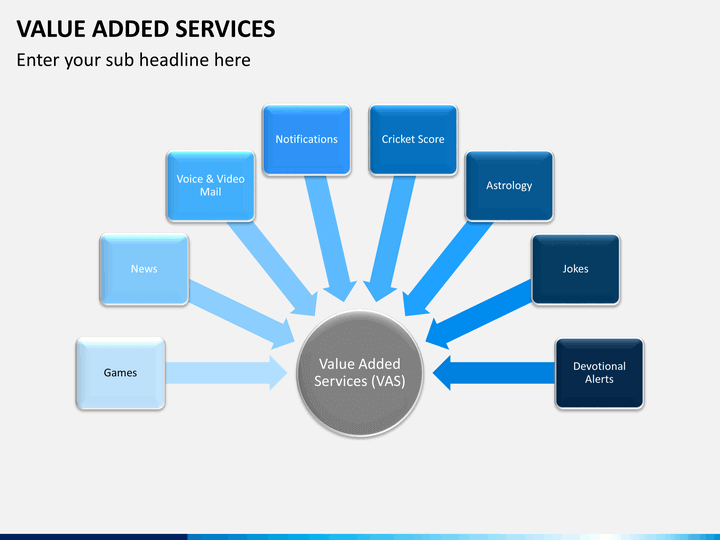 VALUE ADDED SERVICES

Enter your sub headline here

Games

News

Voice & Video Mail

Notifications

Cricket Score

Astrology

Jokes

Devotional Alerts

Value Added Services (VAS)